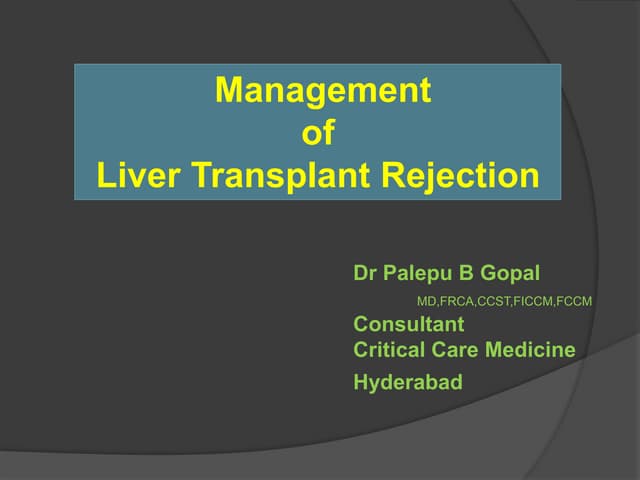 Management
of
Liver Transplant Rejection

Dr Palepu B Gopal
MD,FRCA,CCST,FICCM,FCCM
Consultant
Critical Care Medicine
Hyderabad